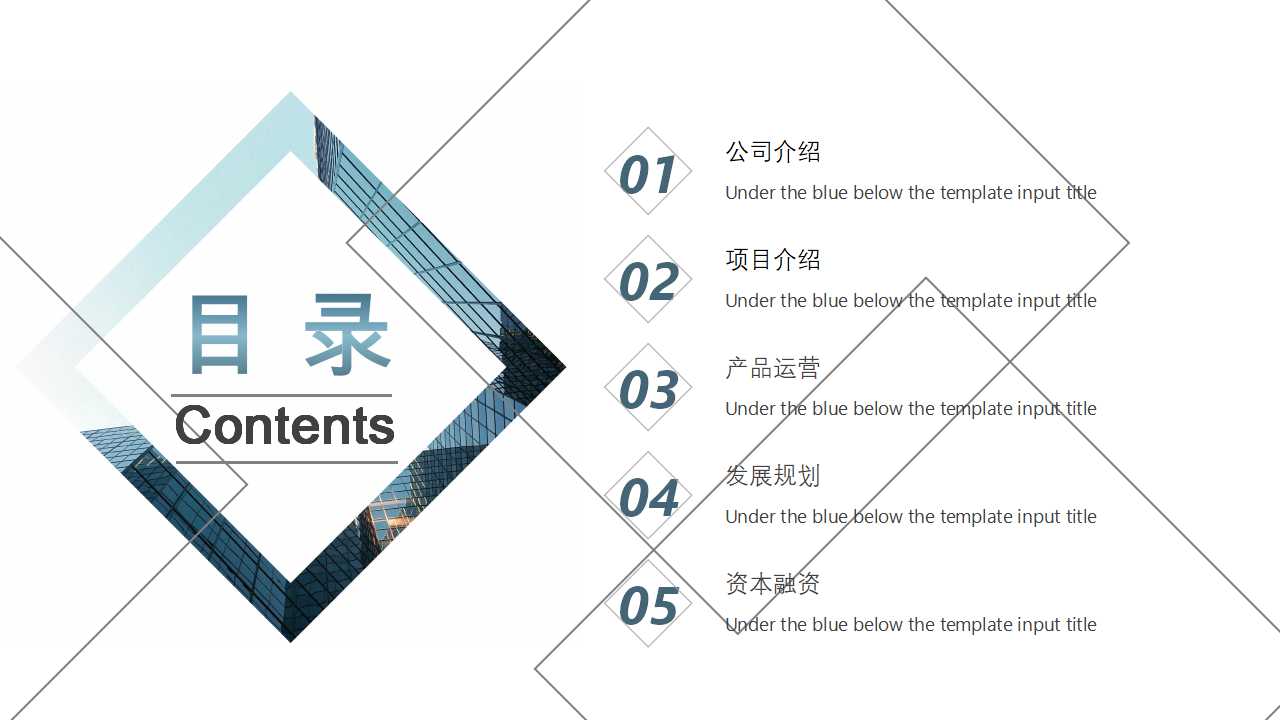 目 录

Contents

01
公司介绍
Under the blue below the template input title

02
项目介绍
Under the blue below the template input title

03
产品运营
Under the blue below the template input title

04
发展规划
Under the blue below the template input title

05
资本融资
Under the blue below the template input title